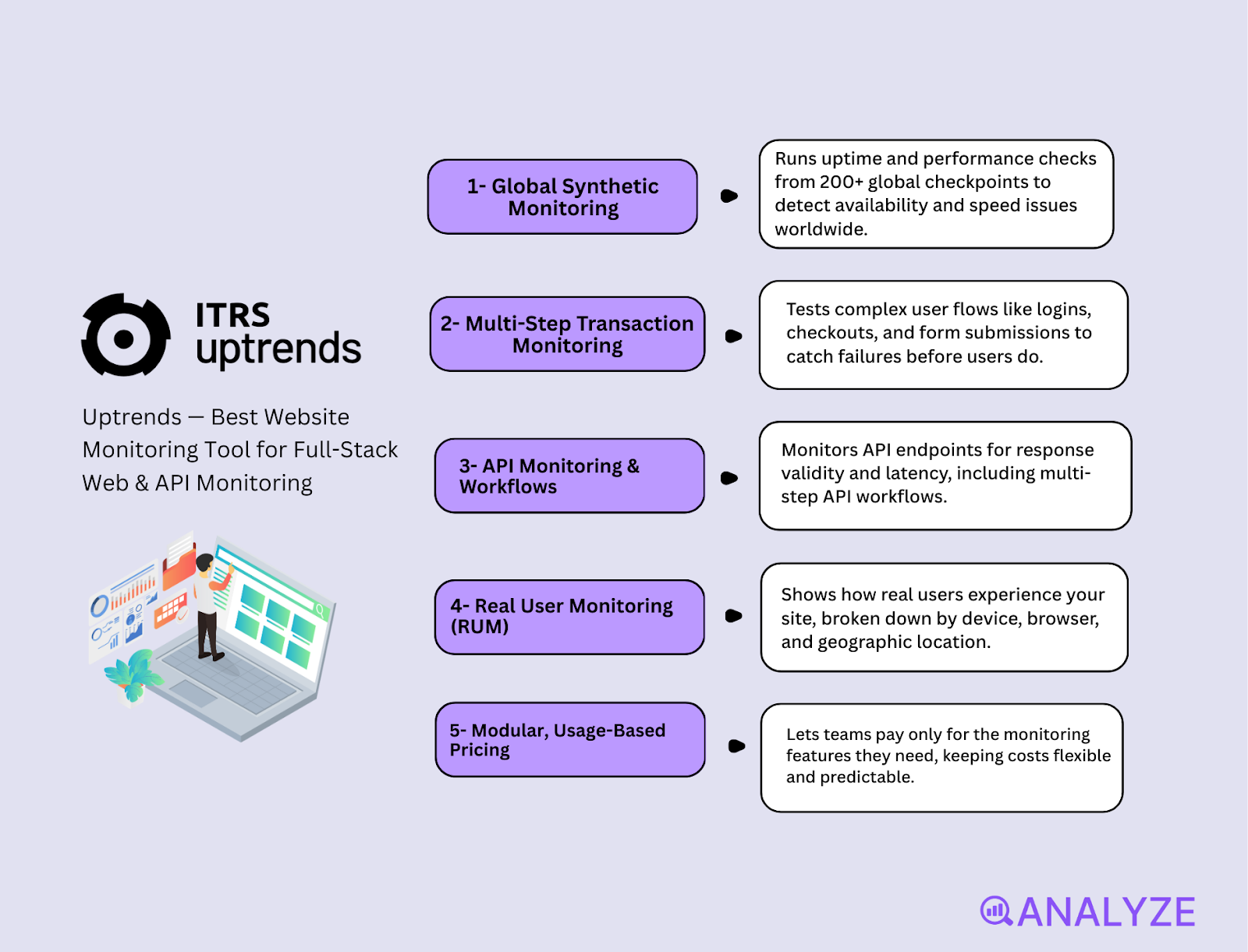 ITRS uptrends

Uptrends — Best Website Monitoring Tool for Full-Stack Web & API Monitoring

1- Global Synthetic Monitoring

Runs uptime and performance checks from 200+ global checkpoints to detect availability and speed issues worldwide.

2- Multi-Step Transaction Monitoring

Tests complex user flows like logins, checkouts, and form submissions to catch failures before users do.

3- API Monitoring & Workflows

Monitors API endpoints for response validity and latency, including multi-step API workflows.

4- Real User Monitoring (RUM)

Shows how real users experience your site, broken down by device, browser, and geographic location.

5- Modular, Usage-Based Pricing

Lets teams pay only for the monitoring features they need, keeping costs flexible and predictable.

ANALYZE